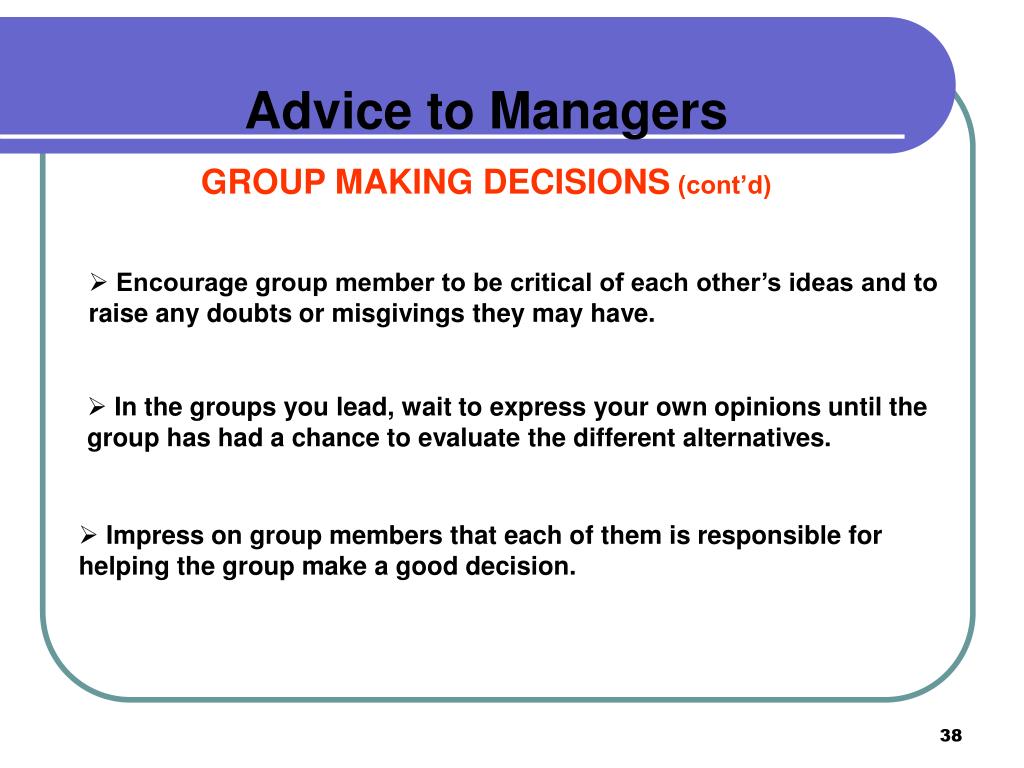 Advice to Managers

GROUP MAKING DECISIONS (cont'd)

➢ Encourage group member to be critical of each other's ideas and to raise any doubts or misgivings they may have.

➢ In the groups you lead, wait to express your own opinions until the group has had a chance to evaluate the different alternatives.

➢ Impress on group members that each of them is responsible for helping the group make a good decision.

38